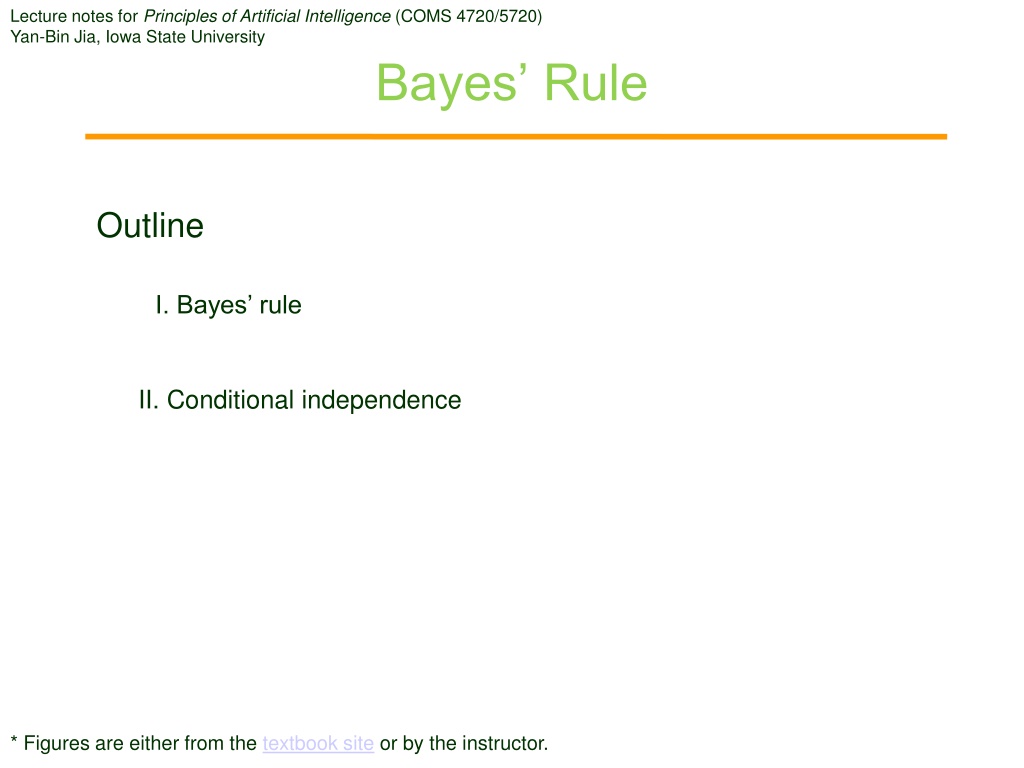 Lecture notes for Principles of Artificial Intelligence (COMS 4720/5720)
Yan-Bin Jia, Iowa State University

Bayes’ Rule

Outline

I. Bayes’ rule

II. Conditional independence

* Figures are either from the textbook site or by the instructor.